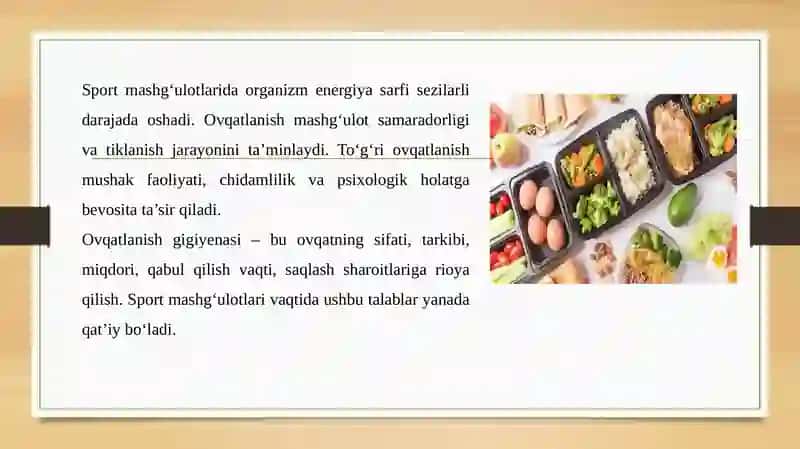 Sport mashg‘ulotlarida organizm energiya sarfi sezilarli darajada oshadi. Ovqatlanish mashg‘ulot samaradorligi va tiklanish jarayonini ta’minlaydi. To‘g‘ri ovqatlanish mushak faoliyati, chidamlilik va psixologik holatga bevosita ta’sir qiladi.
Ovqatlanish gigiyenasi – bu ovqatning sifati, tarkibi, miqdori, qabul qilish vaqti, saqlash sharoitlariga rioya qilish. Sport mashg‘ulotlari vaqtida ushbu talablar yanada qat’iy bo‘ladi.